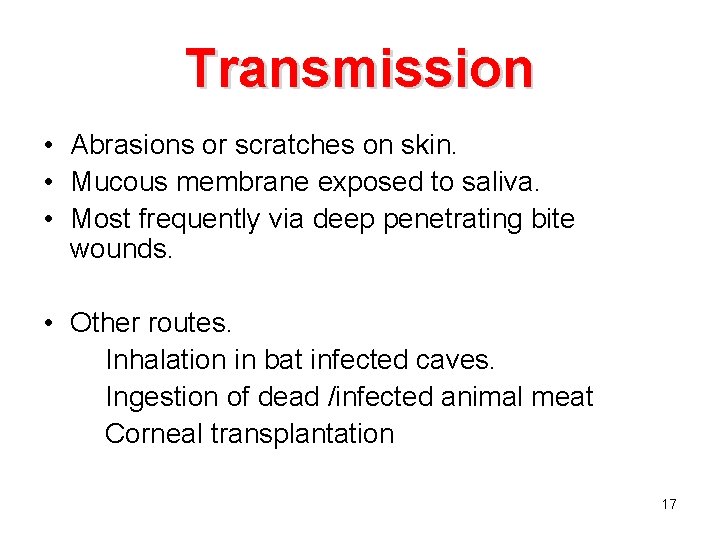 Transmission

• Abrasions or scratches on skin.
• Mucous membrane exposed to saliva.
• Most frequently via deep penetrating bite wounds.

• Other routes.
Inhalation in bat infected caves.
Ingestion of dead /infected animal meat
Corneal transplantation

17